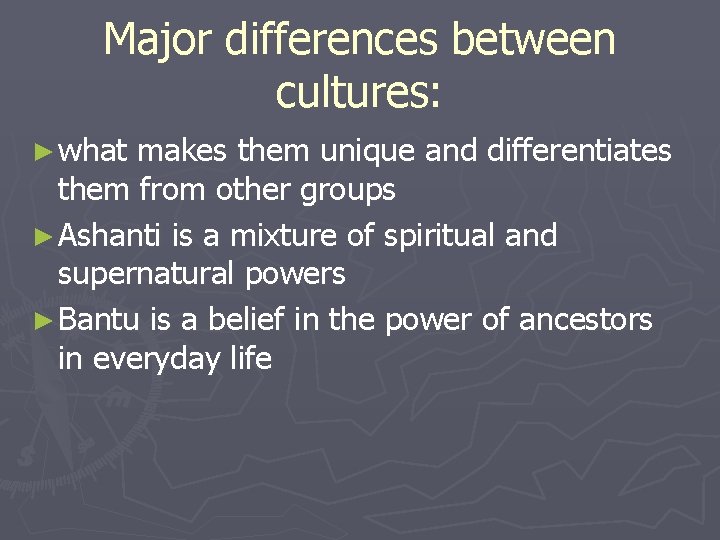 Major differences between cultures:

► what makes them unique and differentiates them from other groups

► Ashanti is a mixture of spiritual and supernatural powers

► Bantu is a belief in the power of ancestors in everyday life